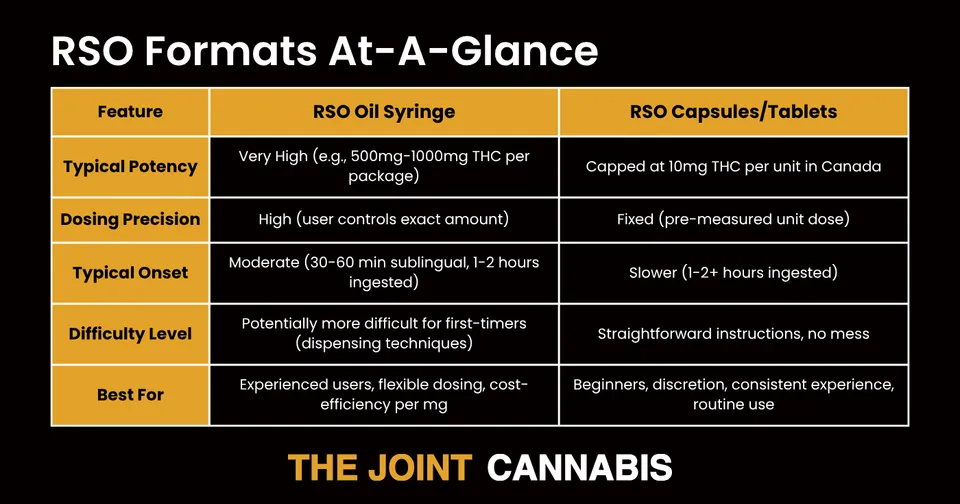 RSO Formats At-A-Glance

| Feature | RSO Oil Syringe | RSO Capsules/Tablets |
|---|---|---|
| Typical Potency | Very High (e.g., 500mg-1000mg THC per package) | Capped at 10mg THC per unit in Canada |
| Dosing Precision | High (user controls exact amount) | Fixed (pre-measured unit dose) |
| Typical Onset | Moderate (30-60 min sublingual, 1-2 hours ingested) | Slower (1-2+ hours ingested) |
| Difficulty Level | Potentially more difficult for first-timers (dispensing techniques) | Straightforward instructions, no mess |
| Best For | Experienced users, flexible dosing, cost-efficiency per mg | Beginners, discretion, consistent experience, routine use |

THE JOINT CANNABIS